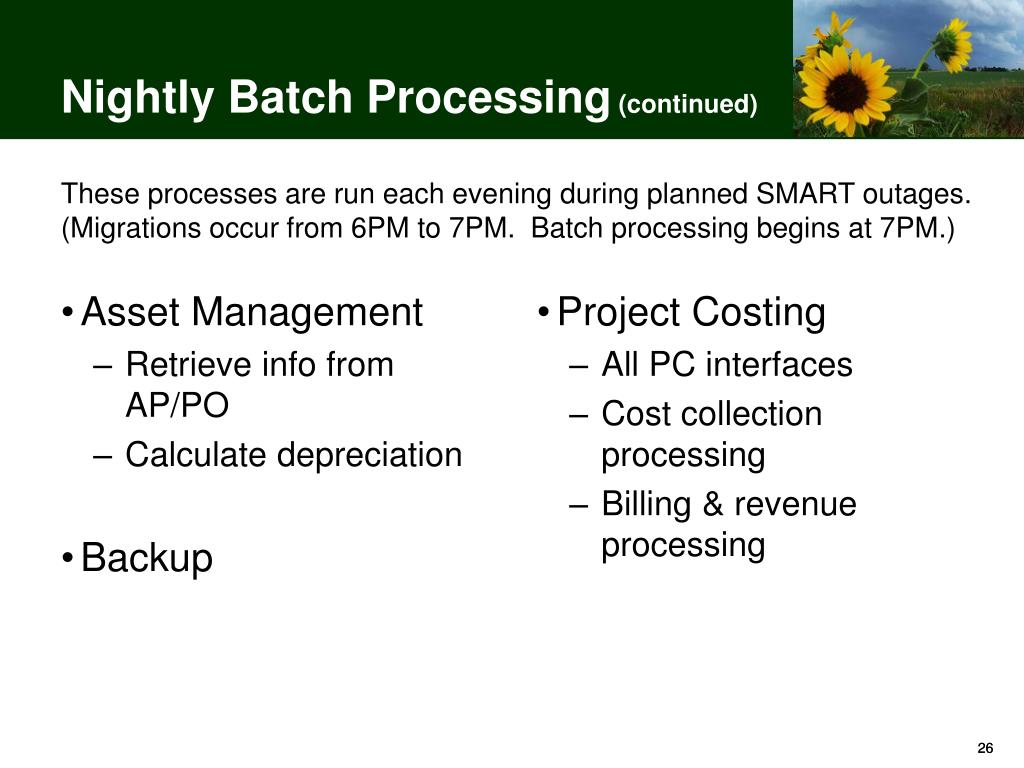 Nightly Batch Processing (continued)

These processes are run each evening during planned SMART outages. (Migrations occur from 6PM to 7PM. Batch processing begins at 7PM.)

• Asset Management
– Retrieve info from AP/PO
– Calculate depreciation

• Backup

• Project Costing
– All PC interfaces
– Cost collection processing
– Billing & revenue processing

26